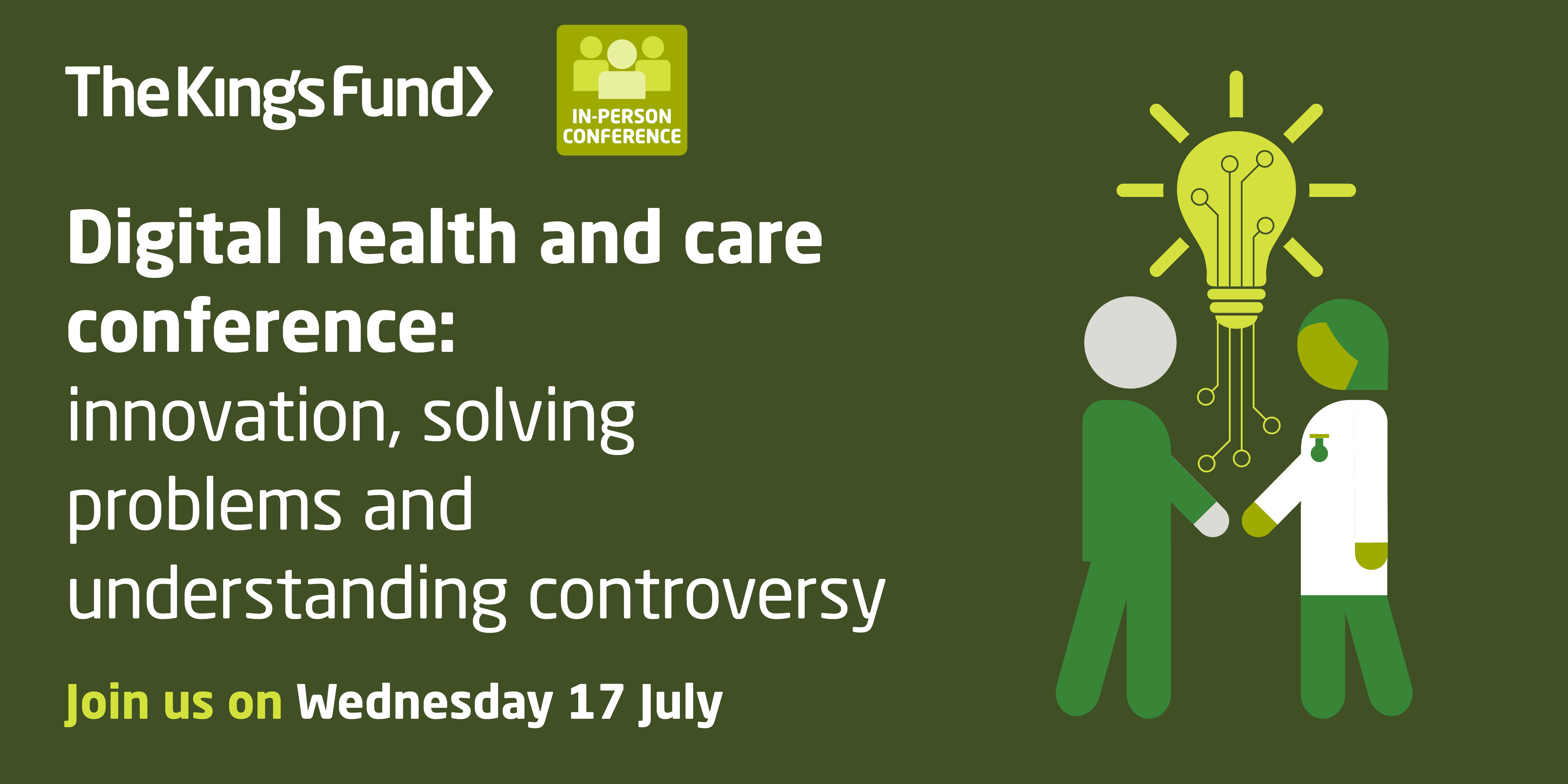 The King's Fund>

IN-PERSON CONFERENCE

Digital health and care conference: innovation, solving problems and understanding controversy

Join us on Wednesday 17 July